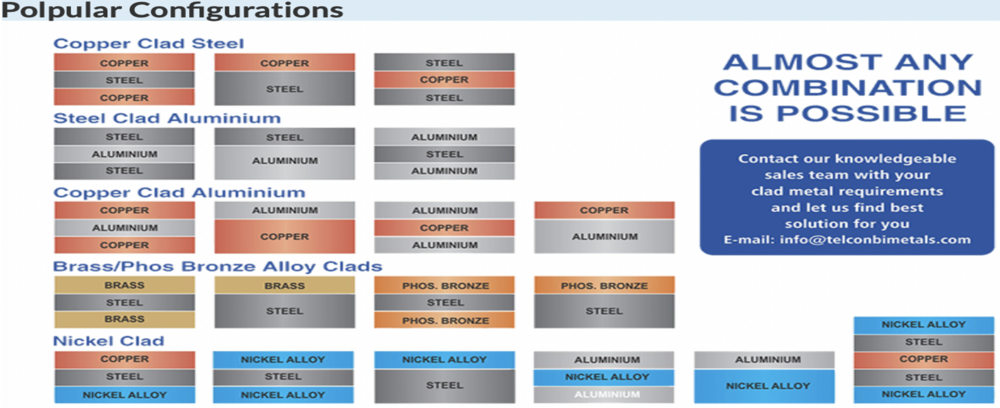 Polpular Configurations

Copper Clad Steel

COPPER
STEEL
COPPER

COPPER
STEEL

STEEL
COPPER
STEEL

Steel Clad Aluminium

STEEL
ALUMINIUM
STEEL

STEEL
ALUMINIUM

ALUMINIUM
STEEL
ALUMINIUM

Copper Clad Aluminium

COPPER
ALUMINIUM
COPPER

ALUMINIUM
COPPER

ALUMINIUM
COPPER
ALUMINIUM

COPPER
ALUMINIUM

Brass/Phos Bronze Alloy Clads

BRASS
STEEL
BRASS

BRASS
STEEL

PHOS. BRONZE
STEEL
PHOS. BRONZE

PHOS. BRONZE
STEEL

Nickel Clad

COPPER
STEEL
NICKEL ALLOY

NICKEL ALLOY
STEEL
NICKEL ALLOY

NICKEL ALLOY
STEEL

ALUMINIUM
NICKEL ALLOY
ALUMINIUM

ALUMINIUM
NICKEL ALLOY

NICKEL ALLOY
STEEL
COPPER
STEEL
NICKEL ALLOY

ALMOST ANY COMBINATION IS POSSIBLE

Contact our knowledgeable sales team with your clad metal requirements and let us find best solution for you
E-mail: info@telconbimetals.com